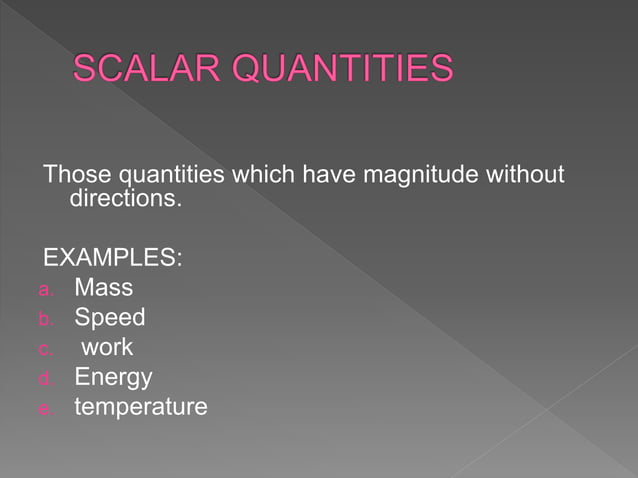 SCALAR QUANTITIES

Those quantities which have magnitude without directions.

EXAMPLES:
a. Mass
b. Speed
c. work
d. Energy
e. temperature